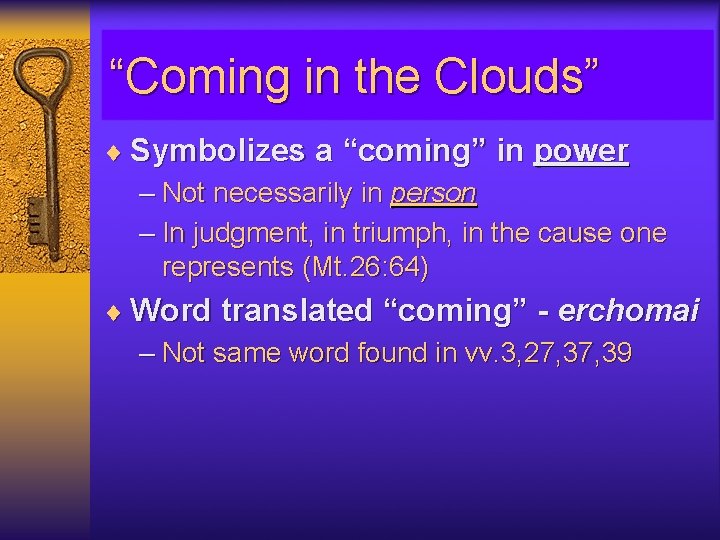 “Coming in the Clouds”

♦ Symbolizes a “coming” in power
– Not necessarily in person
– In judgment, in triumph, in the cause one represents (Mt.26:64)

♦ Word translated “coming” - erchomai
– Not same word found in vv.3,27,37,39